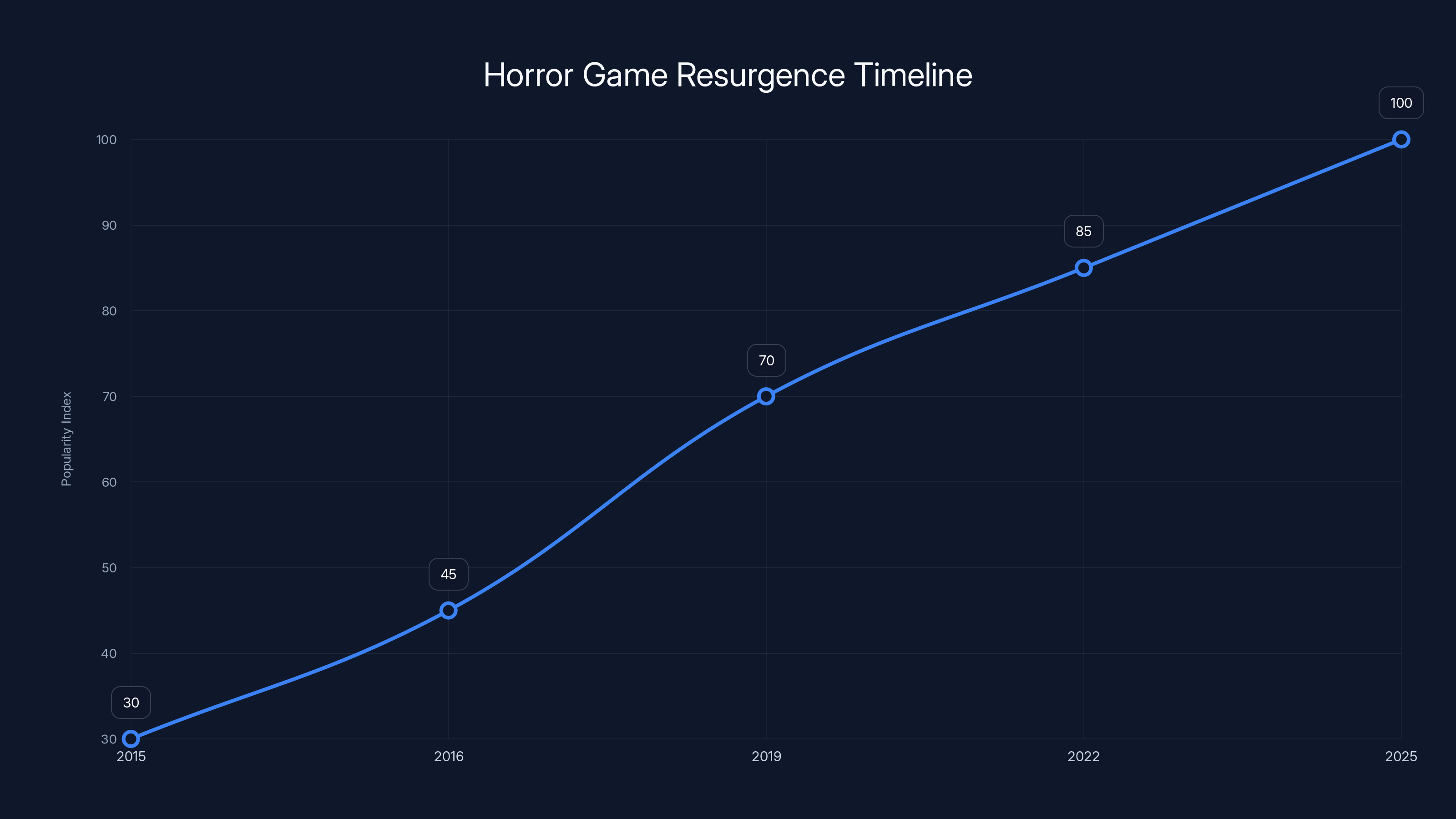 Horror Game Resurgence Timeline

Popularity Index

100
90
80
70
60
50
40
30

30
45
70
85
100

2015
2016
2019
2022
2025